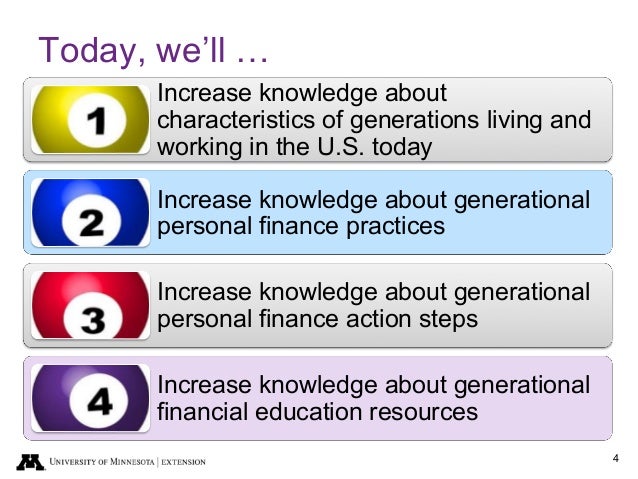 Today, we'll …

1 Increase knowledge about characteristics of generations living and working in the U.S. today

2 Increase knowledge about generational personal finance practices

3 Increase knowledge about generational personal finance action steps

4 Increase knowledge about generational financial education resources

University of Minnesota | Extension

4